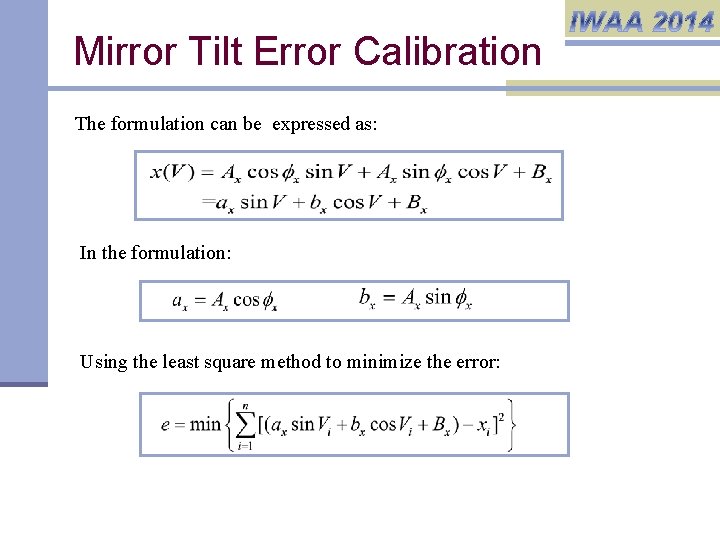 IWAA 2014

Mirror Tilt Error Calibration

The formulation can be expressed as:

$x(V) = A_x \cos\phi_x \sin V + A_x \sin\phi_x \cos V + B_x$
$= a_x \sin V + b_x \cos V + B_x$

In the formulation:

$a_x = A_x \cos\phi_x$ $b_x = A_x \sin\phi_x$

Using the least square method to minimize the error:

$e = \min\left\{\sum_{i=1}^{n}[(a_x \sin V_i + b_x \cos V_i + B_x) - x_i]^2\right\}$